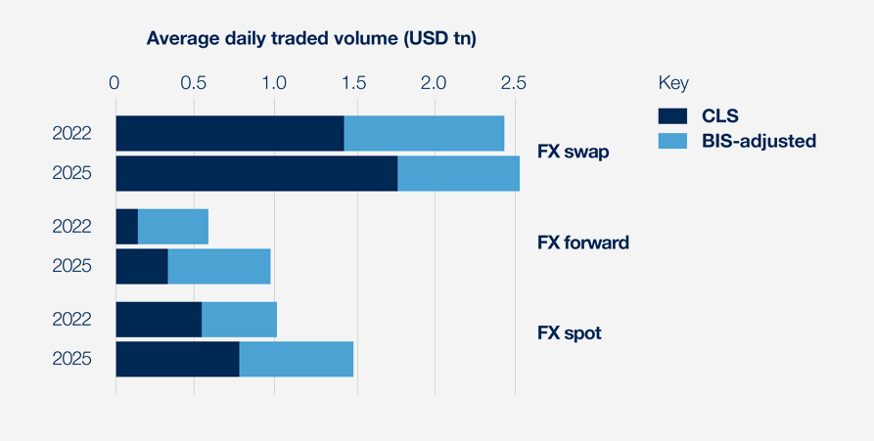 Average daily traded volume (USD tn)

0 0.5 1.0 1.5 2.0 2.5

Key
CLS
BIS-adjusted

2022
2025
FX swap

2022
2025
FX forward

2022
2025
FX spot